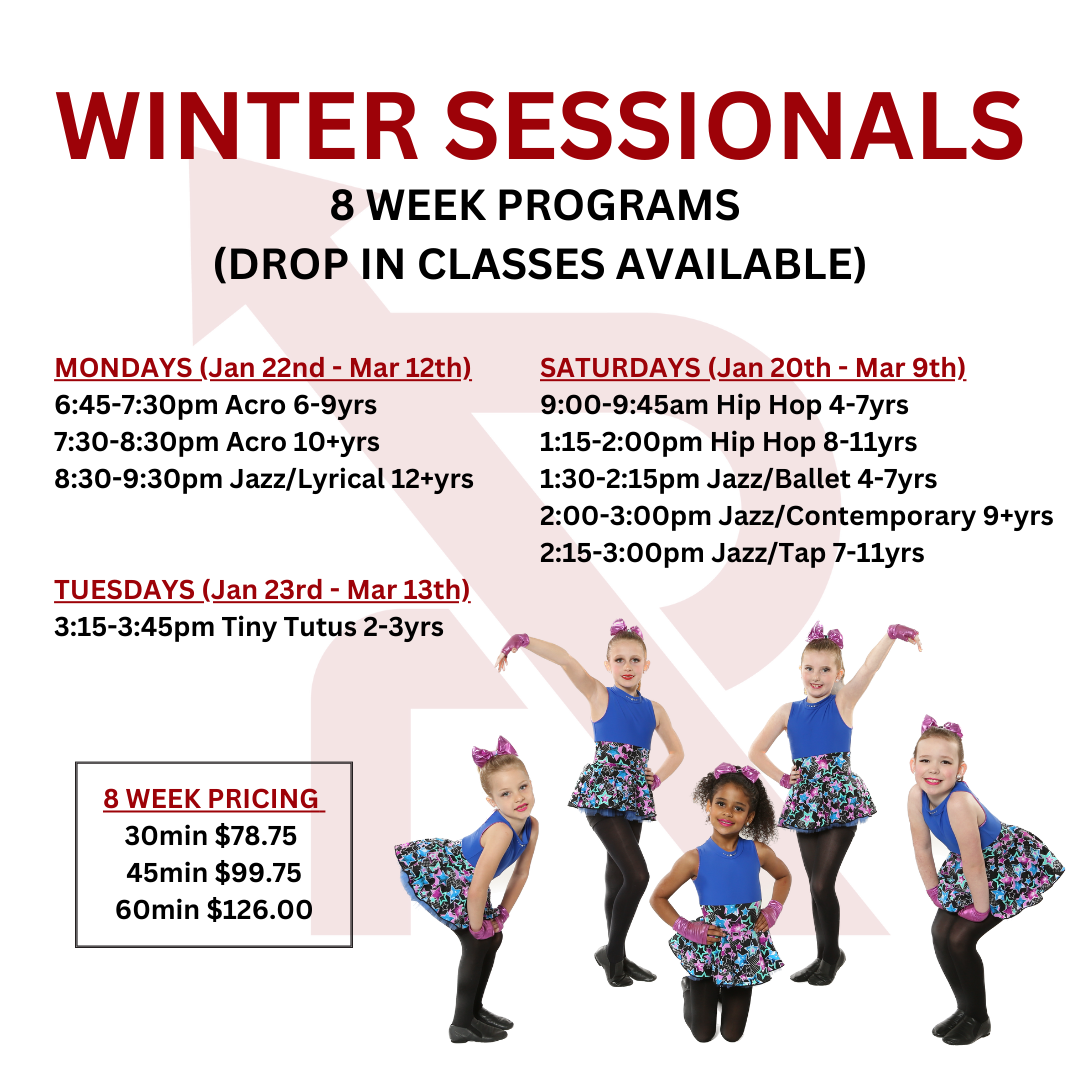 WINTER SESSIONALS
8 WEEK PROGRAMS
(DROP IN CLASSES AVAILABLE)

MONDAYS (Jan 22nd - Mar 12th)
6:45-7:30pm Acro 6-9yrs
7:30-8:30pm Acro 10+yrs
8:30-9:30pm Jazz/Lyrical 12+yrs

TUESDAYS (Jan 23rd - Mar 13th)
3:15-3:45pm Tiny Tutus 2-3yrs

SATURDAYS (Jan 20th - Mar 9th)
9:00-9:45am Hip Hop 4-7yrs
1:15-2:00pm Hip Hop 8-11yrs
1:30-2:15pm Jazz/Ballet 4-7yrs
2:00-3:00pm Jazz/Contemporary 9+yrs
2:15-3:00pm Jazz/Tap 7-11yrs

8 WEEK PRICING
30min $78.75
45min $99.75
60min $126.00